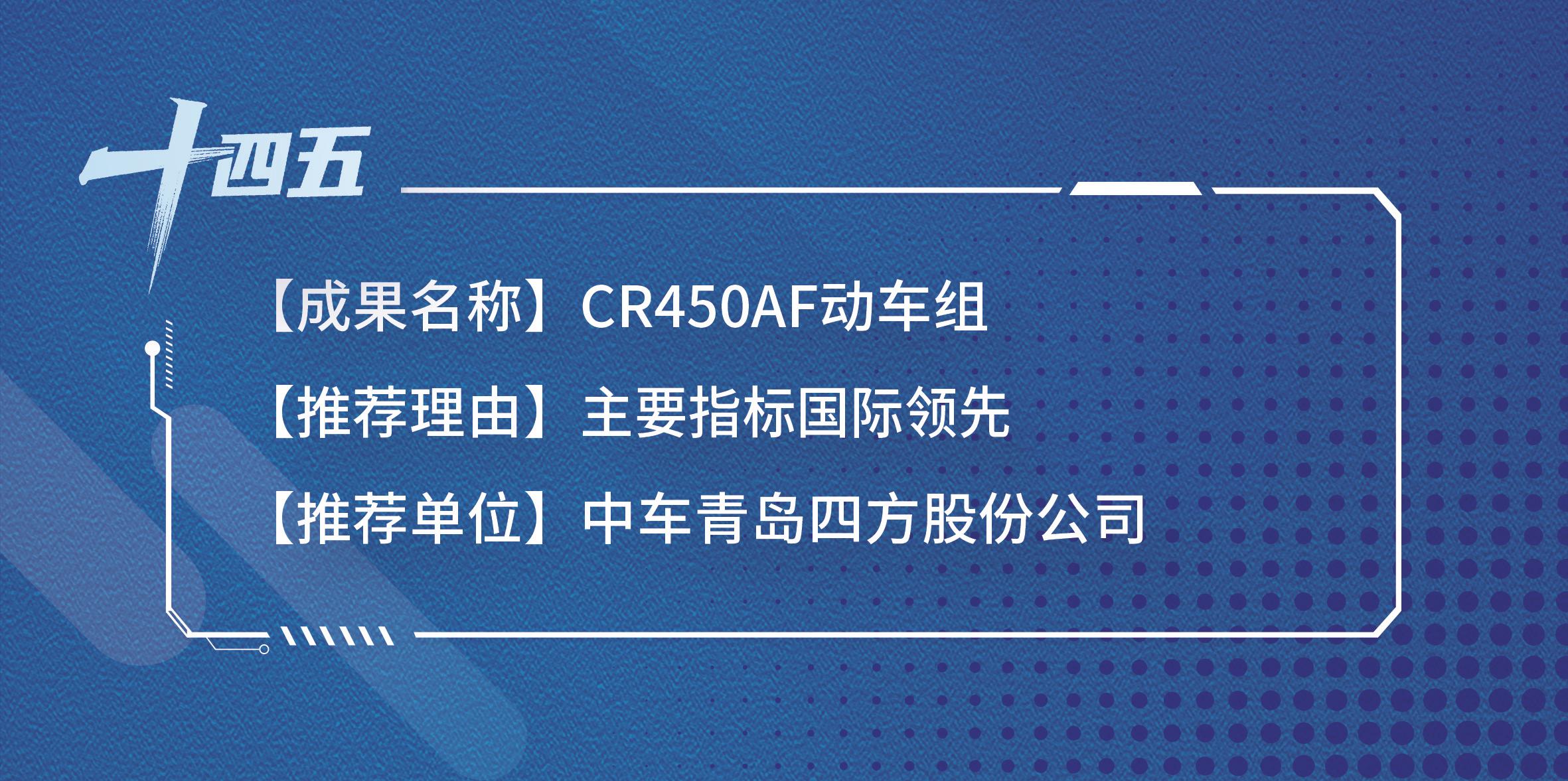 十四五

【成果名称】CR450AF动车组

【推荐理由】主要指标国际领先

【推荐单位】中车青岛四方股份公司